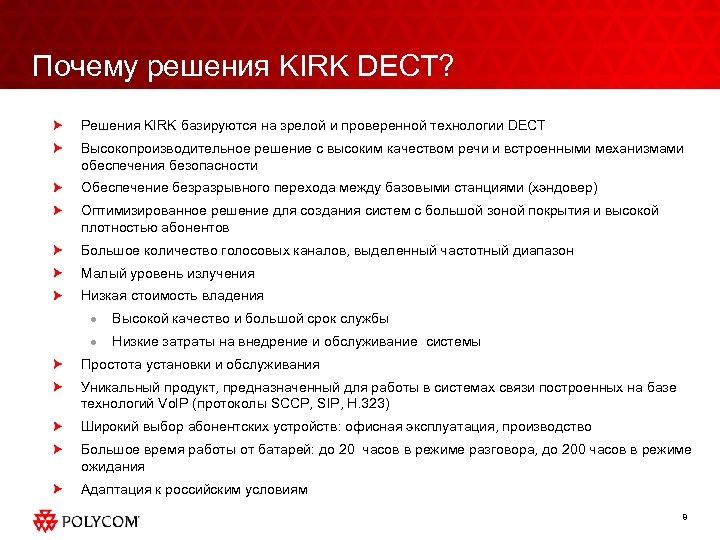 Почему решения KIRK DECT?

Решения KIRK базируются на зрелой и проверенной технологии DECT

Высокопроизводительное решение с высоким качеством речи и встроенными механизмами обеспечения безопасности

Обеспечение безразрывного перехода между базовыми станциями (хэндовер)

Оптимизированное решение для создания систем с большой зоной покрытия и высокой плотностью абонентов

Большое количество голосовых каналов, выделенный частотный диапазон

Малый уровень излучения

Низкая стоимость владения

Высокой качество и большой срок службы

Низкие затраты на внедрение и обслуживание системы

Простота установки и обслуживания

Уникальный продукт, предназначенный для работы в системах связи построенных на базе технологий VoIP (протоколы SCCP, SIP, H.323)

Широкий выбор абонентских устройств: офисная эксплуатация, производство

Большое время работы от батарей: до 20 часов в режиме разговора, до 200 часов в режиме ожидания

Адаптация к российским условиям

POLYCOM

9